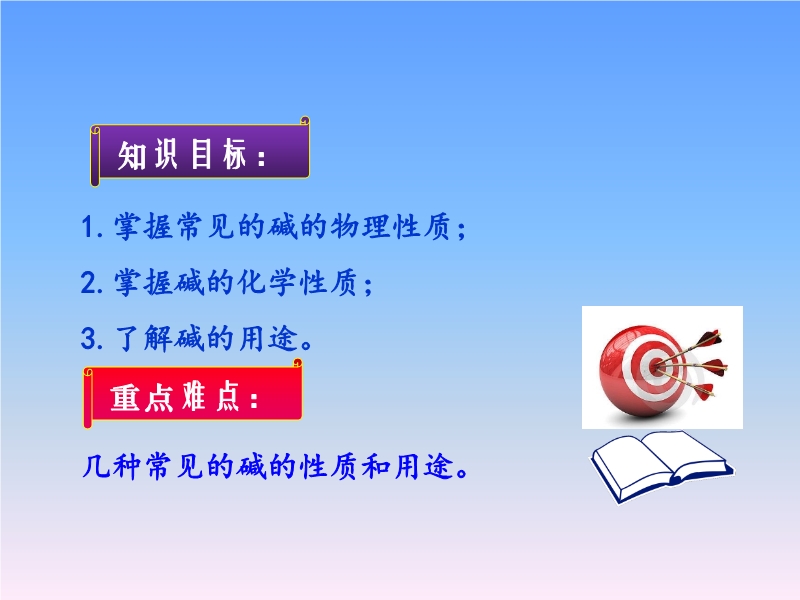 知识目标：

1. 掌握常见的碱的物理性质；

2. 掌握碱的化学性质；

3. 了解碱的用途。

重点难点：

几种常见的碱的性质和用途。